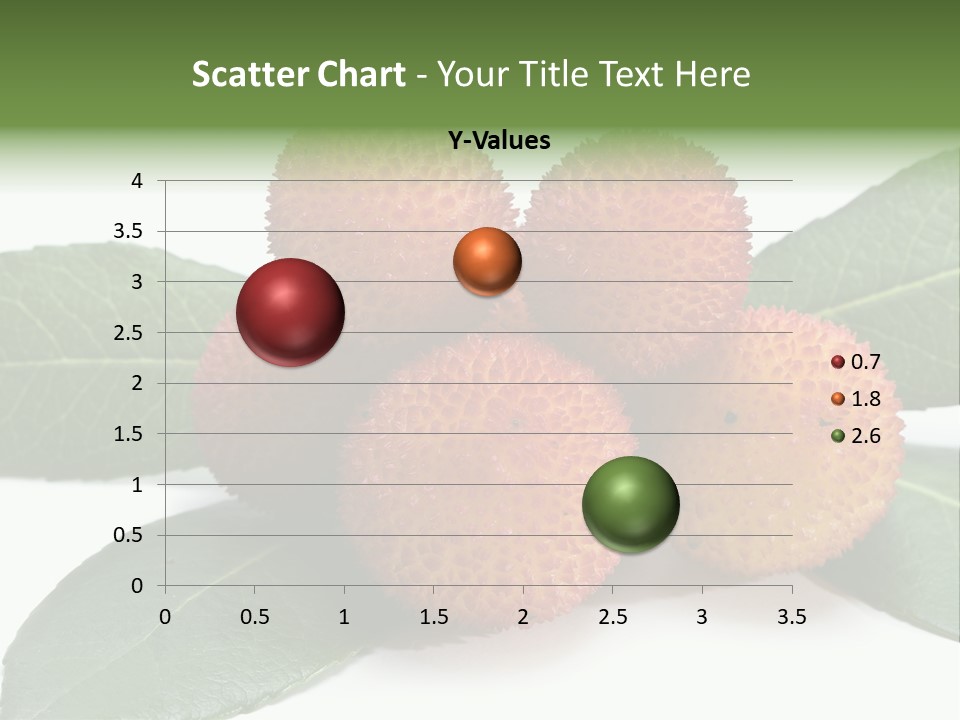 Scatter Chart - Your Title Text Here

Y-Values

4
3.5
3
2.5
2
1.5
1
0.5
0

0 0.5 1 1.5 2 2.5 3 3.5

0.7
1.8
2.6